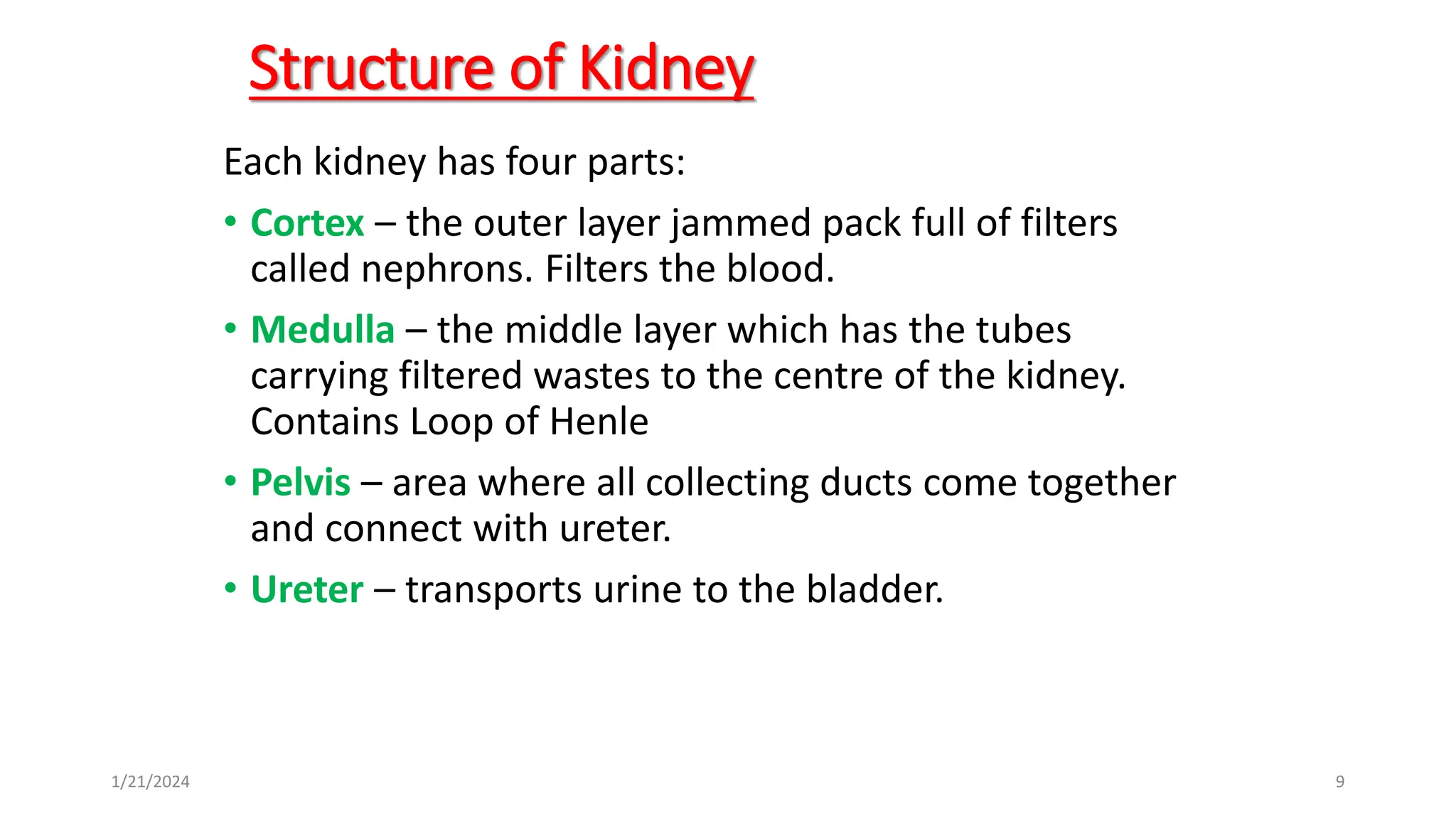 Structure of Kidney

Each kidney has four parts:

• Cortex – the outer layer jammed pack full of filters called nephrons. Filters the blood.

• Medulla – the middle layer which has the tubes carrying filtered wastes to the centre of the kidney. Contains Loop of Henle

• Pelvis – area where all collecting ducts come together and connect with ureter.

• Ureter – transports urine to the bladder.

1/21/2024

9